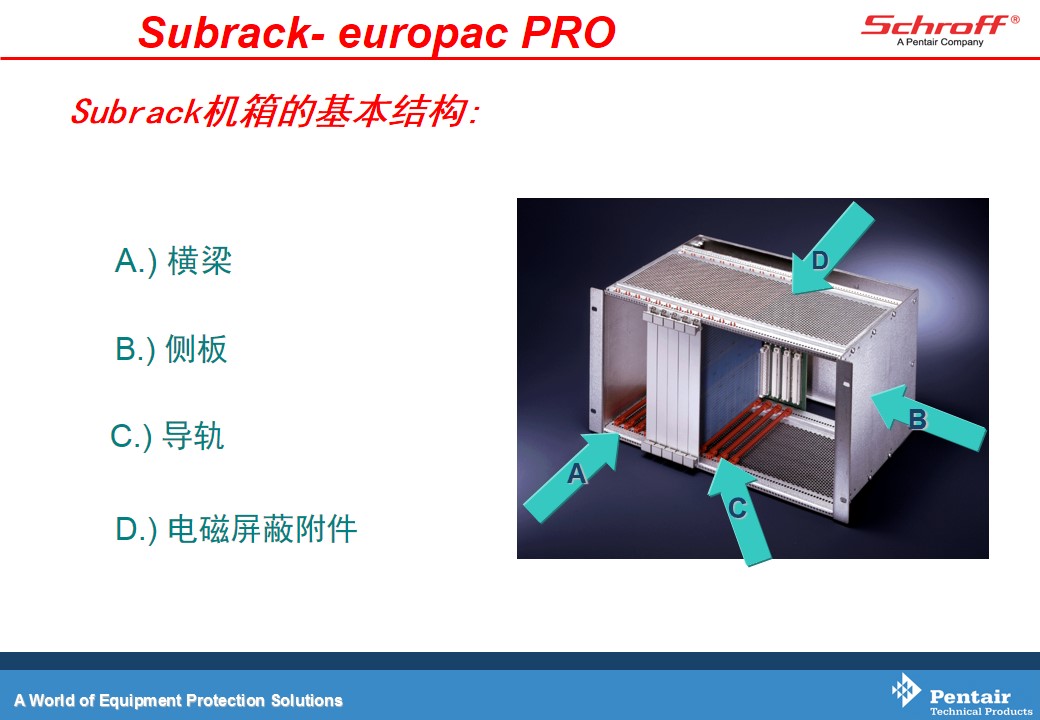 Subrack- europac PRO

Schroff®
A Pentair Company

Subrack机箱的基本结构:

A.) 横梁

B.) 侧板

C.) 导轨

D.) 电磁屏蔽附件

D

B

A

C

A World of Equipment Protection Solutions

Pentair
Technical Products